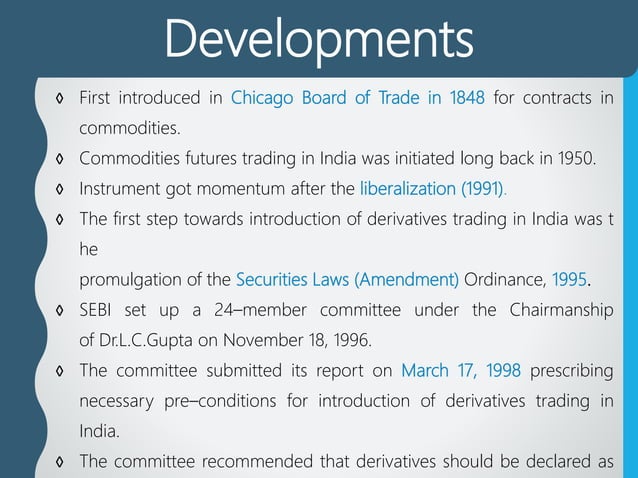 Developments

◊ First introduced in Chicago Board of Trade in 1848 for contracts in commodities.

◊ Commodities futures trading in India was initiated long back in 1950.

◊ Instrument got momentum after the liberalization (1991).

◊ The first step towards introduction of derivatives trading in India was t he

promulgation of the Securities Laws (Amendment) Ordinance, 1995.

◊ SEBI set up a 24–member committee under the Chairmanship of Dr.L.C.Gupta on November 18, 1996.

◊ The committee submitted its report on March 17, 1998 prescribing necessary pre–conditions for introduction of derivatives trading in India.

◊ The committee recommended that derivatives should be declared as